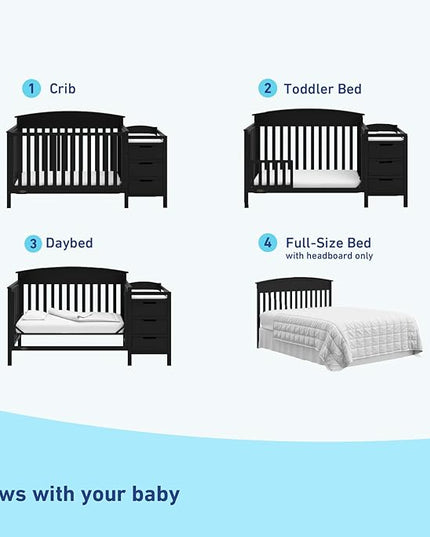 1 Crib

2 Toddler Bed

3 Daybed

4 Full-Size Bed
with headboard only

ws with your baby